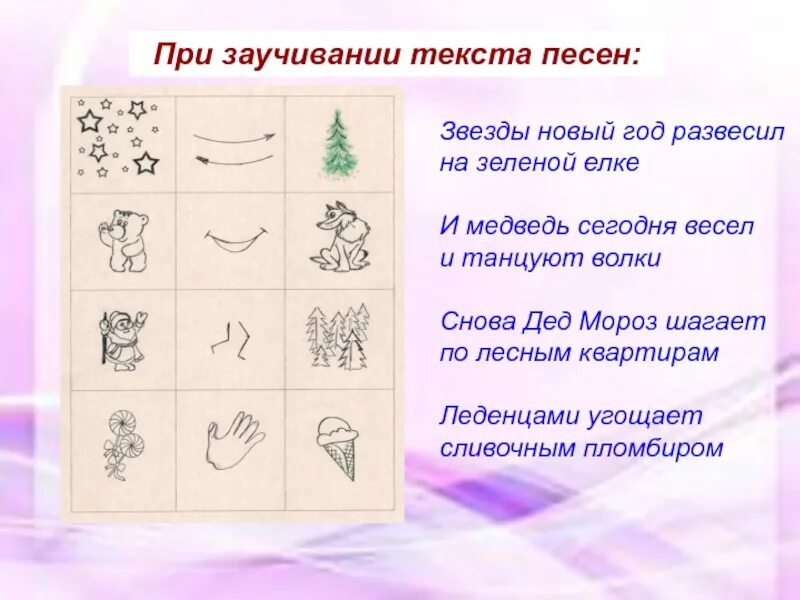 При заучивании текста песен:

Звезды новый год развесил на зеленой елке

И медведь сегодня весел и танцуют волки

Снова Дед Мороз шагает по лесным квартирам

Леденцами угощает сливочным пломбиром